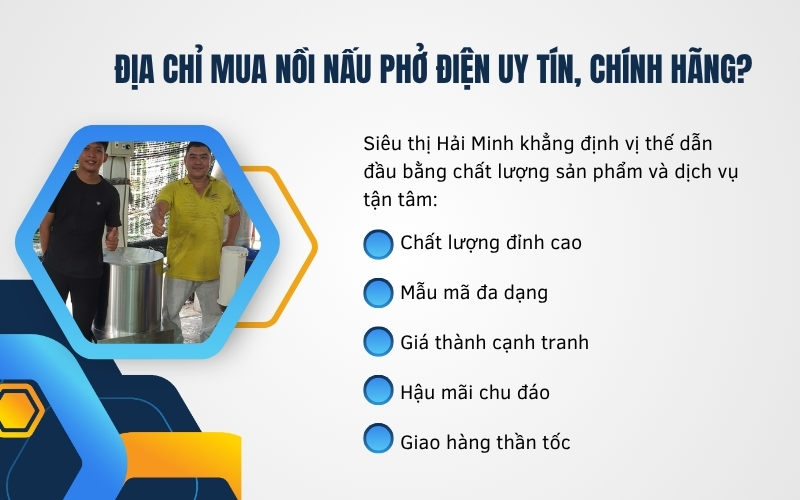 ĐỊA CHỈ MUA NỒI NẤU PHỞ ĐIỆN UY TÍN, CHÍNH HÃNG?

Siêu thị Hải Minh khẳng định vị thế dẫn đầu bằng chất lượng sản phẩm và dịch vụ tận tâm:

Chất lượng đỉnh cao

Mẫu mã đa dạng

Giá thành cạnh tranh

Hậu mãi chu đáo

Giao hàng thần tốc